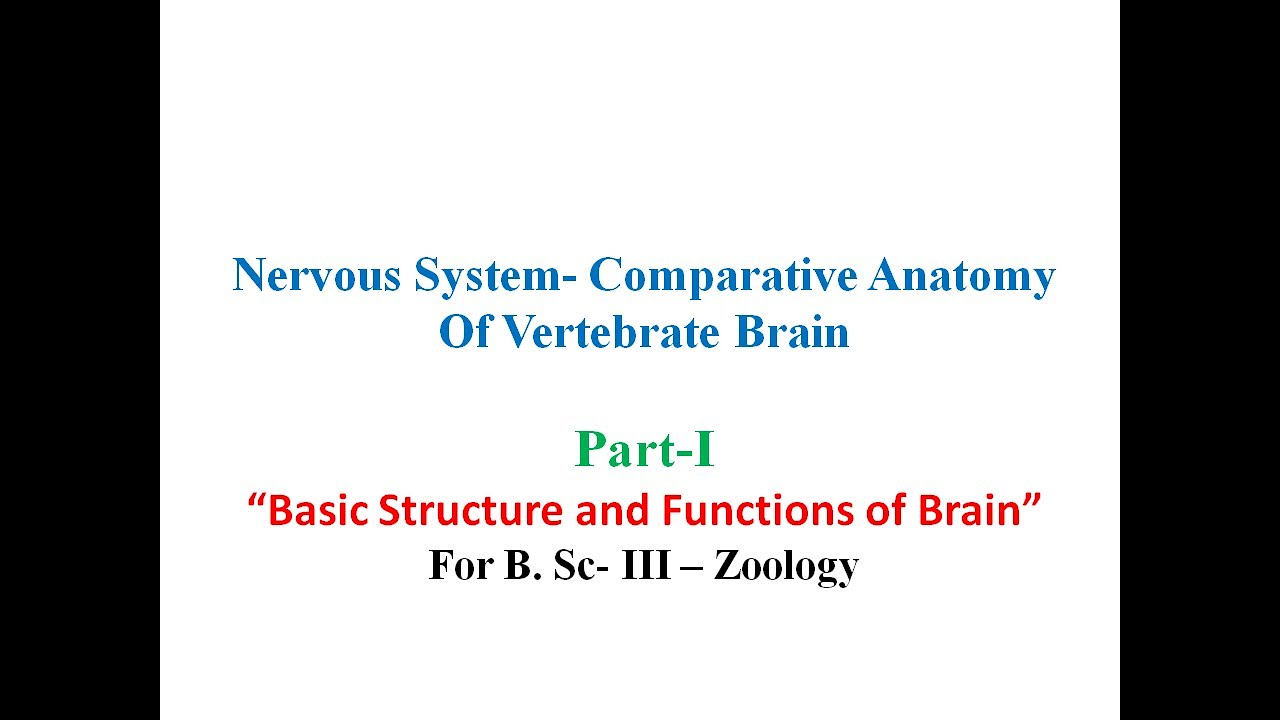 Nervous System- Comparative Anatomy Of Vertebrate Brain

Part-I

“Basic Structure and Functions of Brain”

For B. Sc- III – Zoology